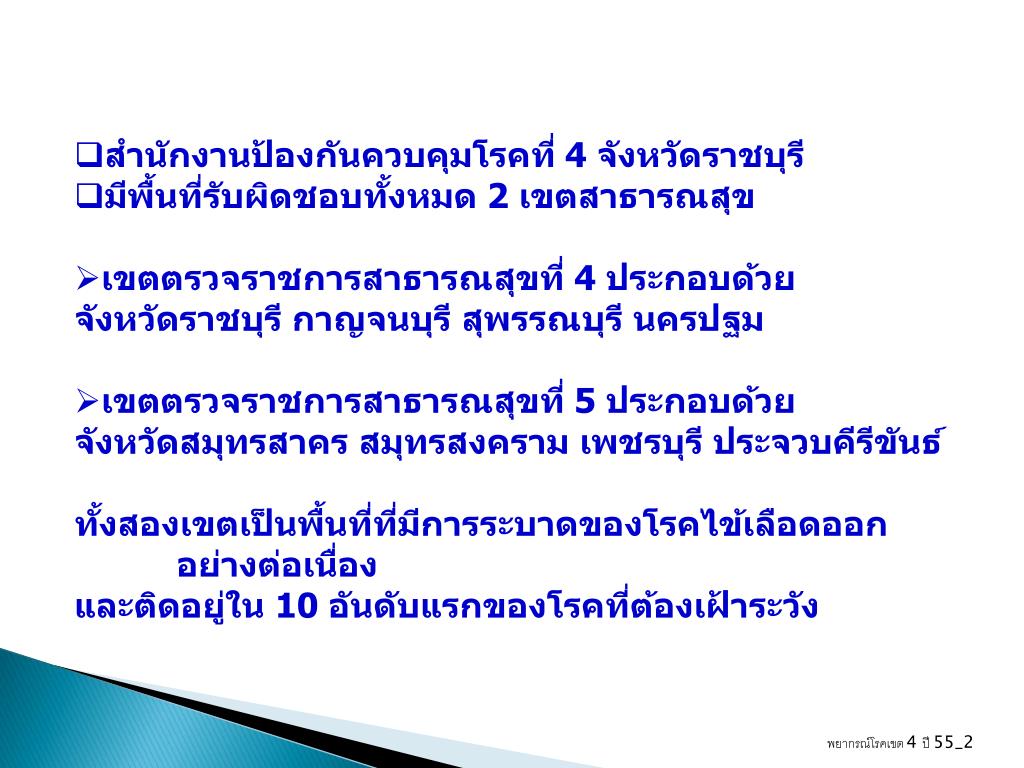 ❑สำนักงานป้องกันควบคุมโรคที่ 4 จังหวัดราชบุรี
❑มีพื้นที่รับผิดชอบทั้งหมด 2 เขตสาธารณสุข

➢เขตตรวจราชการสาธารณสุขที่ 4 ประกอบด้วย จังหวัดราชบุรี กาญจนบุรี สุพรรณบุรี นครปฐม

➢เขตตรวจราชการสาธารณสุขที่ 5 ประกอบด้วย จังหวัดสมุทรสาคร สมุทรสงคราม เพชรบุรี ประจวบคีรีขันธ์

ทั้งสองเขตเป็นพื้นที่ที่มีการระบาดของโรคไข้เลือดออก อย่างต่อเนื่อง
และติดอยู่ใน 10 อันดับแรกของโรคที่ต้องเฝ้าระวัง

พยากรณ์โรคเขต 4 ปี 55_2